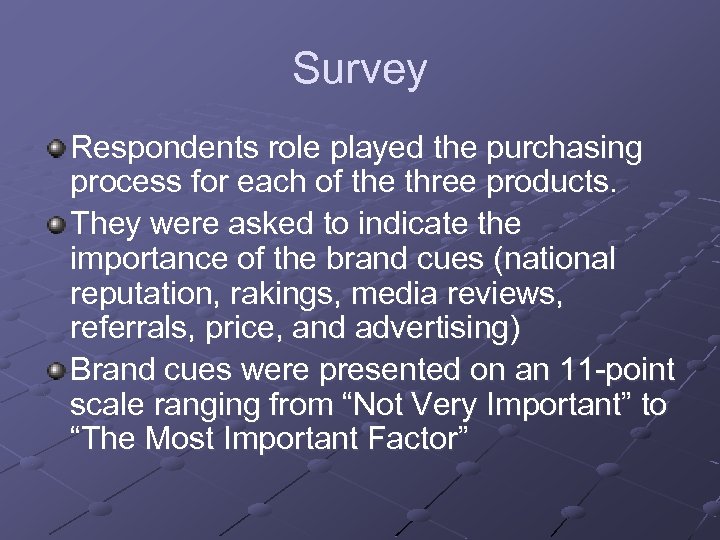 Survey

Respondents role played the purchasing process for each of the three products.

They were asked to indicate the importance of the brand cues (national reputation, rakings, media reviews, referrals, price, and advertising)

Brand cues were presented on an 11-point scale ranging from “Not Very Important” to “The Most Important Factor”